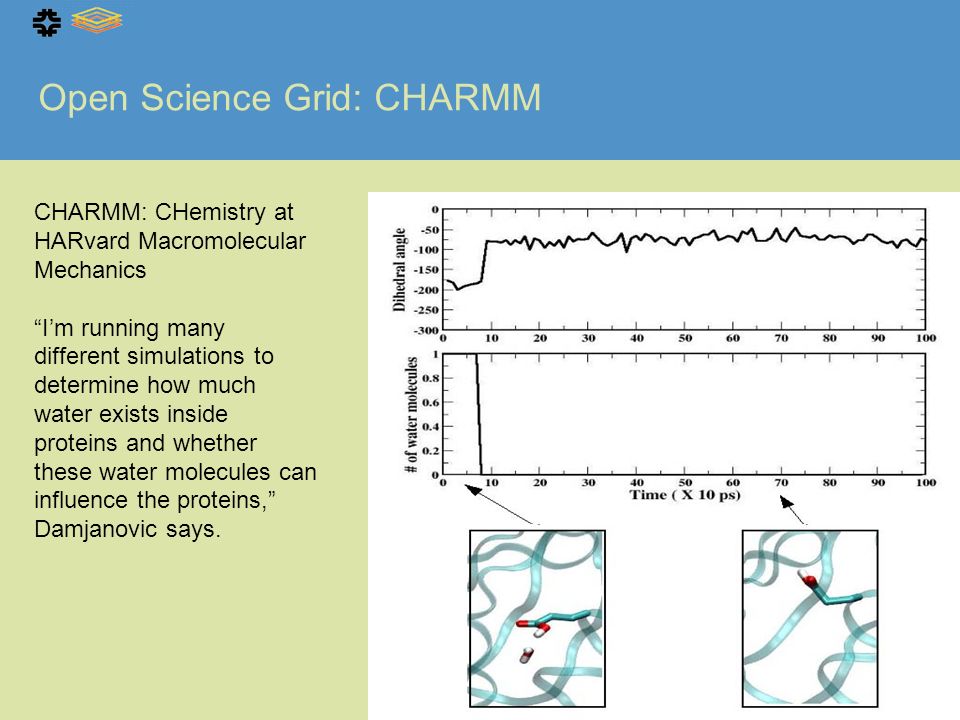 Open Science Grid: CHARMM

CHARMM: CHemistry at HARvard Macromolecular Mechanics

“I’m running many different simulations to determine how much water exists inside proteins and whether these water molecules can influence the proteins,” Damjanovic says.

Dihedral angle

0
-50
-100
-150
-200
-250
-300

0 10 20 30 40 50 60 70 80 90 100

# of water molecules

1
0.8
0.6
0.4
0.2
0

0 10 20 30 40 50 60 70 80 90 100

Time ( X 10 ps)